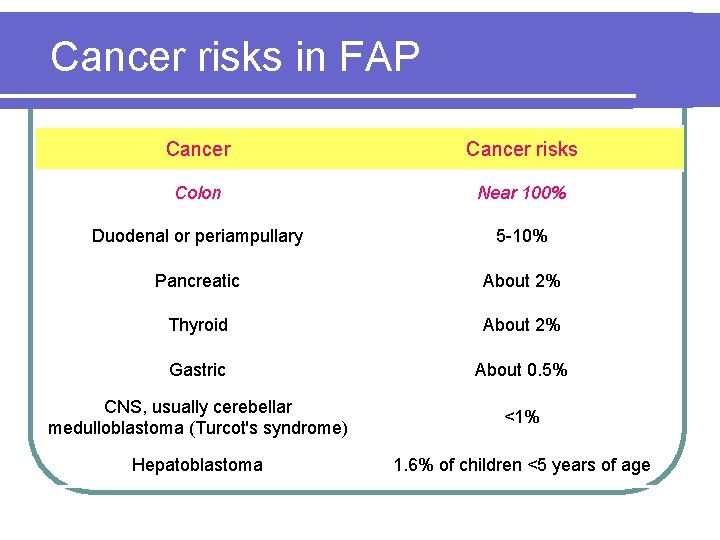 Cancer risks in FAP

| Cancer | Cancer risks |
|---|---|
| Colon | Near 100% |
| Duodenal or periampullary | 5-10% |
| Pancreatic | About 2% |
| Thyroid | About 2% |
| Gastric | About 0.5% |
| CNS, usually cerebellar medulloblastoma (Turcot's syndrome) | <1% |
| Hepatoblastoma | 1.6% of children <5 years of age |